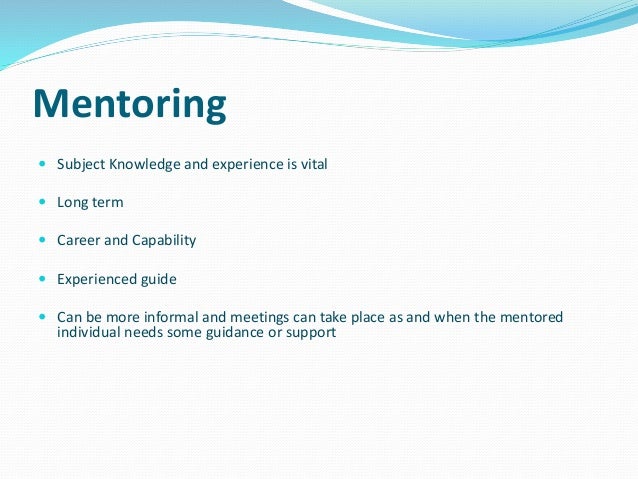 Mentoring

- Subject Knowledge and experience is vital
- Long term
- Career and Capability
- Experienced guide
- Can be more informal and meetings can take place as and when the mentored individual needs some guidance or support